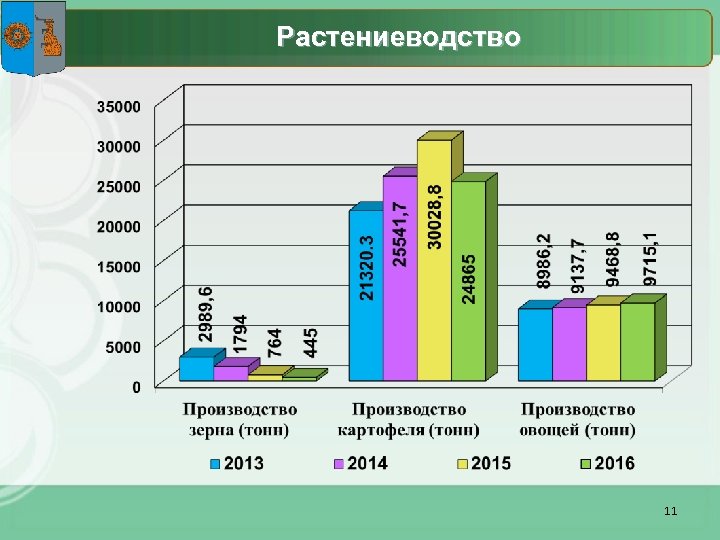 Растениеводство

35000
30000
25000
20000
15000
10000
5000
0

2989,6
1794
764
445
21320.3
25541,7
30028,8
24865
8986,2
9137,7
9468,8
9715,1

Производство зерна (тонн)
Производство картофеля (тонн)
Производство овощей (тонн)

2013
2014
2015
2016

11